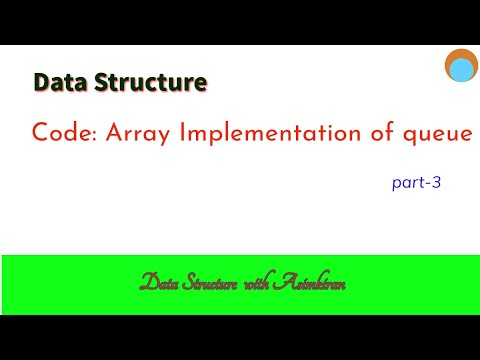 Data Structure

Code: Array Implementation of queue

part-3

Data Structure with Asimkiran